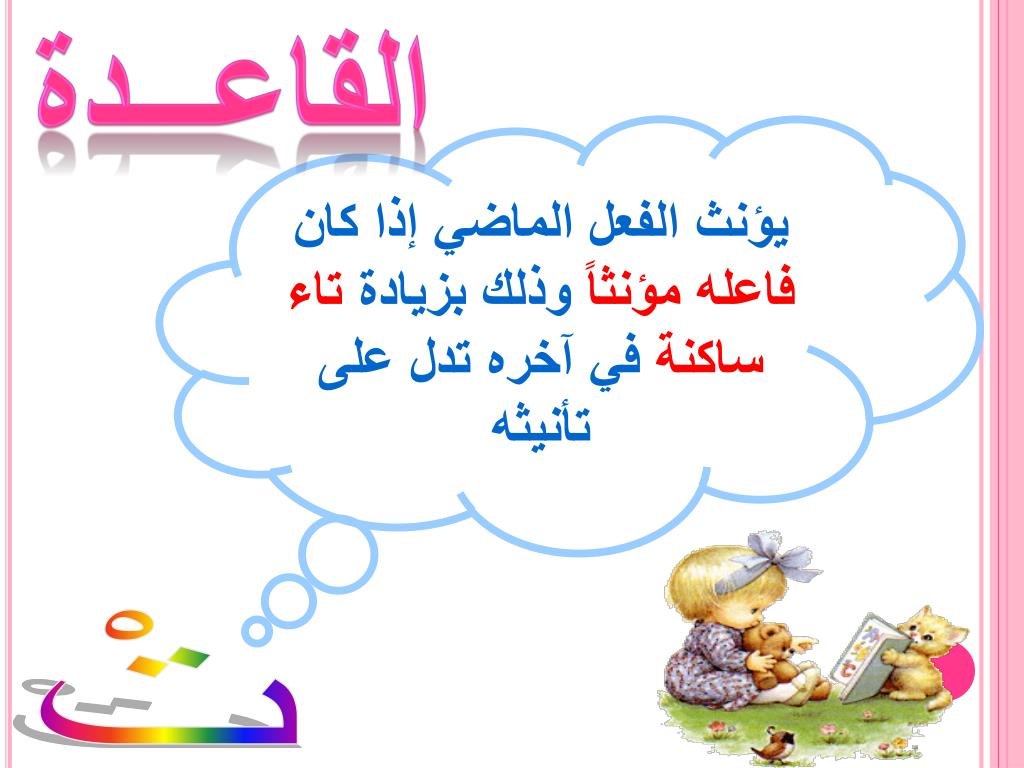 القاعــدة

يؤنث الفعل الماضي إذا كان فاعله مؤنثاً وذلك بزيادة تاء ساكنة في آخره تدل على تأنيثه

تْ